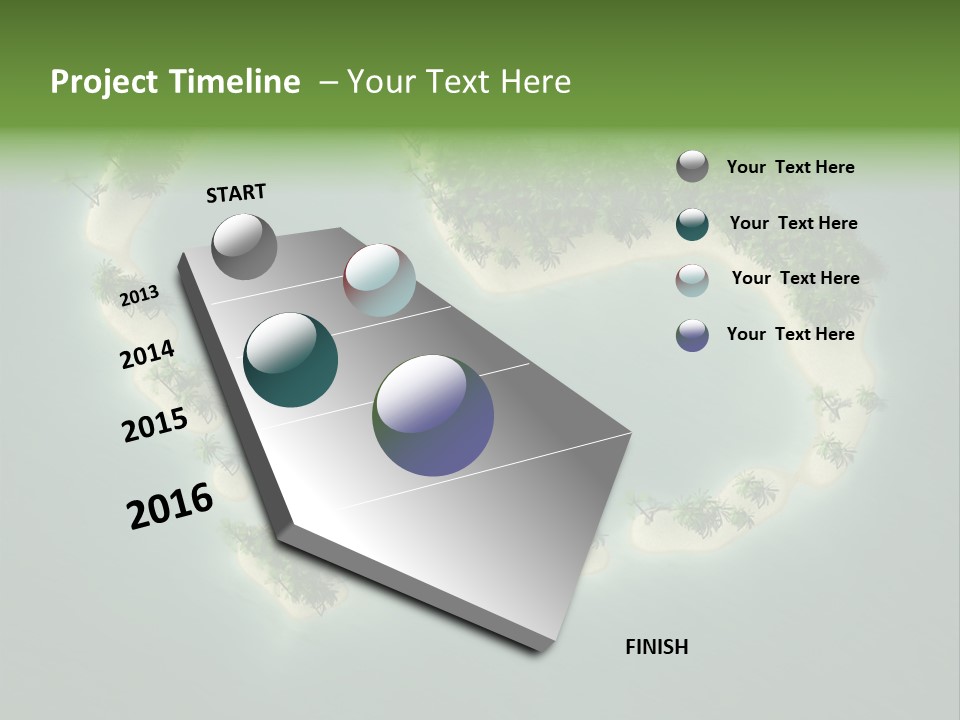 Project Timeline – Your Text Here

START

2013

2014

2015

2016

FINISH

Your Text Here

Your Text Here

Your Text Here

Your Text Here